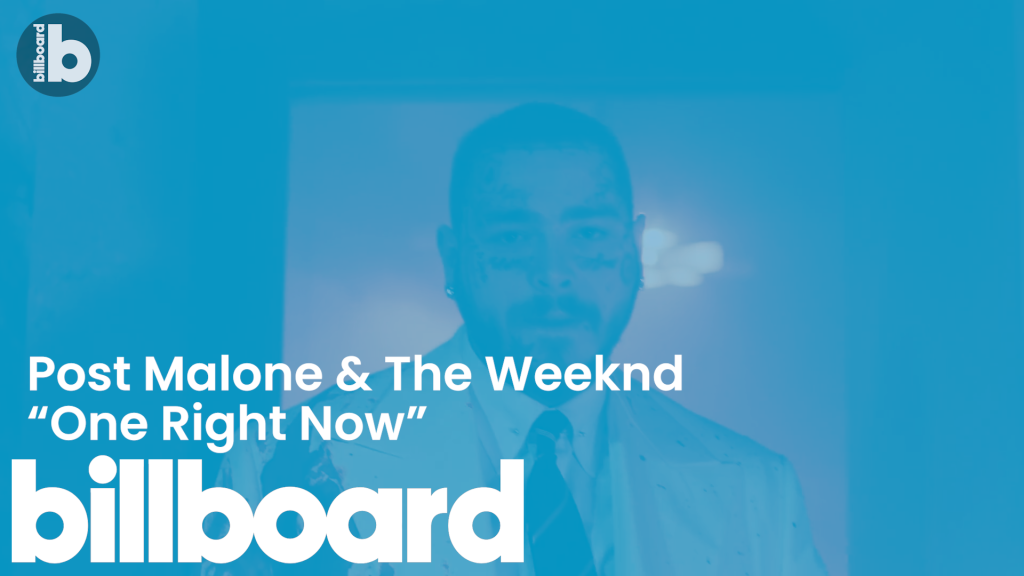 billboard b

Post Malone & The Weeknd
“One Right Now”

billboard